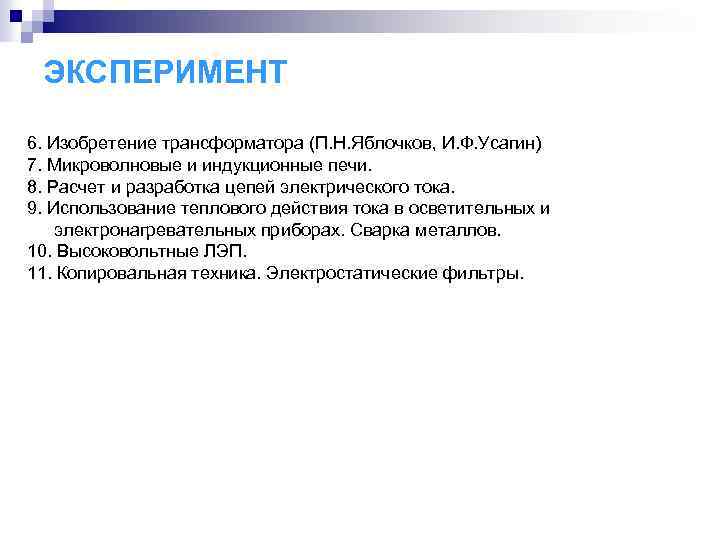 ЭКСПЕРИМЕНТ

6. Изобретение трансформатора (П.Н.Яблочков, И.Ф.Усагин)
7. Микроволновые и индукционные печи.
8. Расчет и разработка цепей электрического тока.
9. Использование теплового действия тока в осветительных и электронагревательных приборах. Сварка металлов.
10. Высоковольтные ЛЭП.
11. Копировальная техника. Электростатические фильтры.